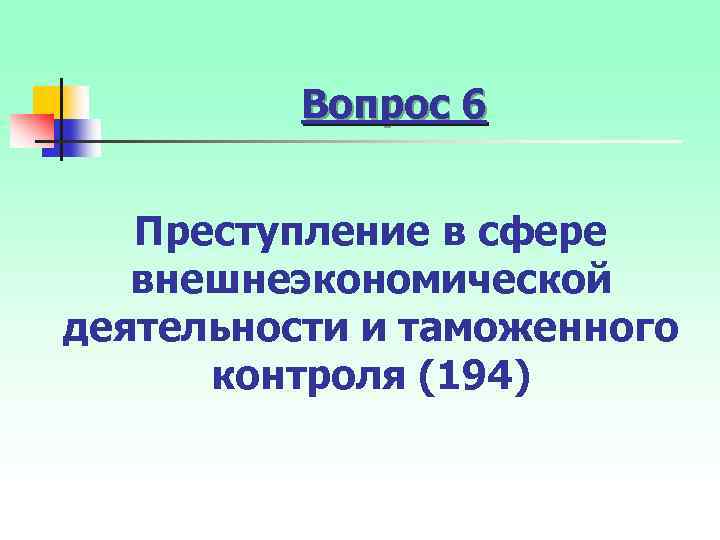 Вопрос 6

Преступление в сфере внешнеэкономической деятельности и таможенного контроля (194)